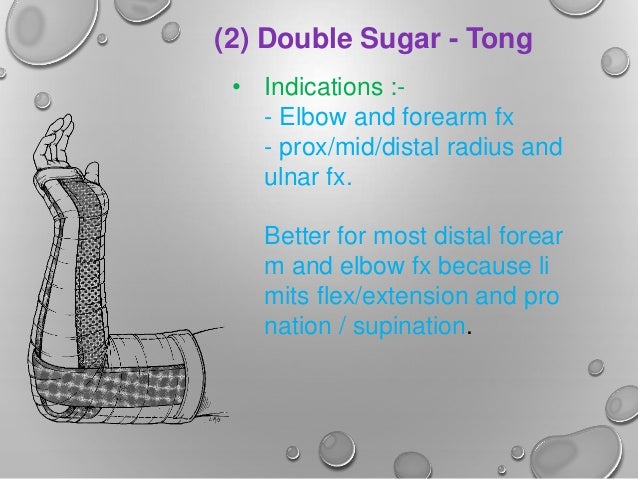 (2) Double Sugar - Tong

• Indications :-
- Elbow and forearm fx
- prox/mid/distal radius and ulnar fx.

Better for most distal forear m and elbow fx because li mits flex/extension and pro nation / supination.